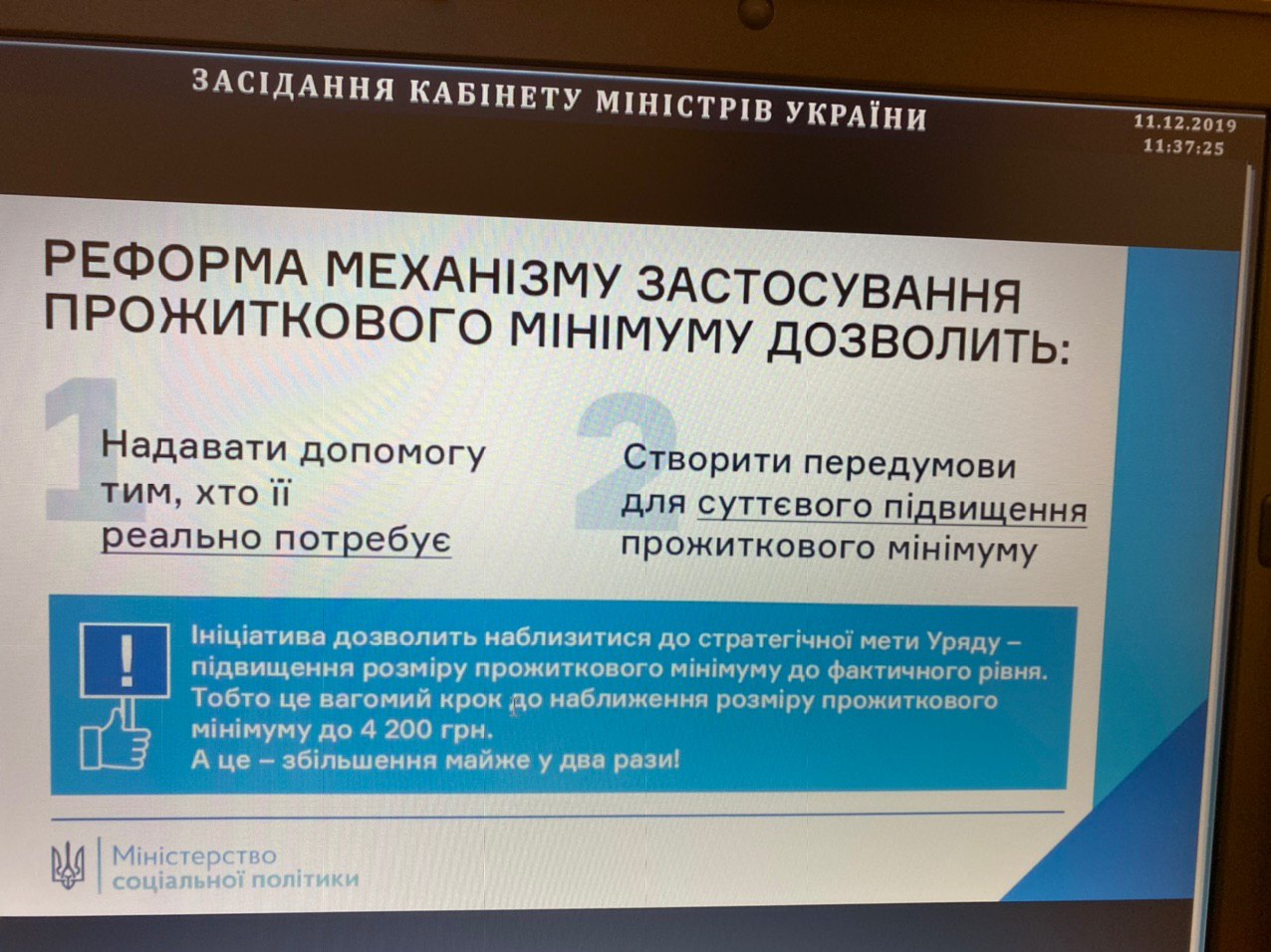 ЗАСІДАННЯ КАБІНЕТУ МІНІСТРІВ УКРАЇНИ

11.12.2019
11:37:25

РЕФОРМА МЕХАНІЗМУ ЗАСТОСУВАННЯ ПРОЖИТКОВОГО МІНІМУМУ ДОЗВОЛИТЬ:

1

Надавати допомогу тим, хто її реально потребує

2

Створити передумови для суттєвого підвищення прожиткового мінімуму

!

Ініціатива дозволить наблизитися до стратегічної мети Уряду – підвищення розміру прожиткового мінімуму до фактичного рівня. Тобто це вагомий крок до наближення розміру прожиткового мінімуму до 4 200 грн.
А це – збільшення майже у два рази!

Міністерство соціальної політики